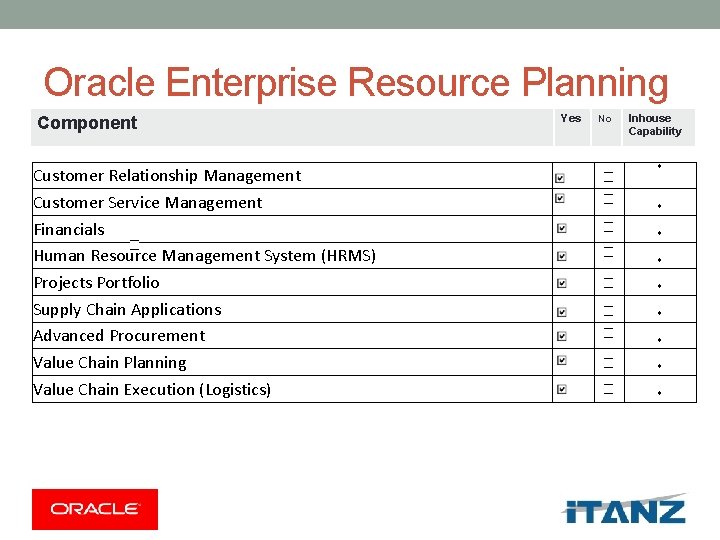 Oracle Enterprise Resource Planning

| Component | Yes | No | Inhouse Capability |
|---|---|---|---|
| Customer Relationship Management | ☑ | ☐ | • |
| Customer Service Management | ☑ | ☐ | • |
| Financials | ☑ | ☐ | • |
| Human Resource Management System (HRMS) | ☑ | ☐ | • |
| Projects Portfolio | ☑ | ☐ | • |
| Supply Chain Applications | ☑ | ☐ | • |
| Advanced Procurement | ☑ | ☐ | • |
| Value Chain Planning | ☑ | ☐ | • |
| Value Chain Execution (Logistics) | ☑ | ☐ | • |

ORACLE

iTANZ